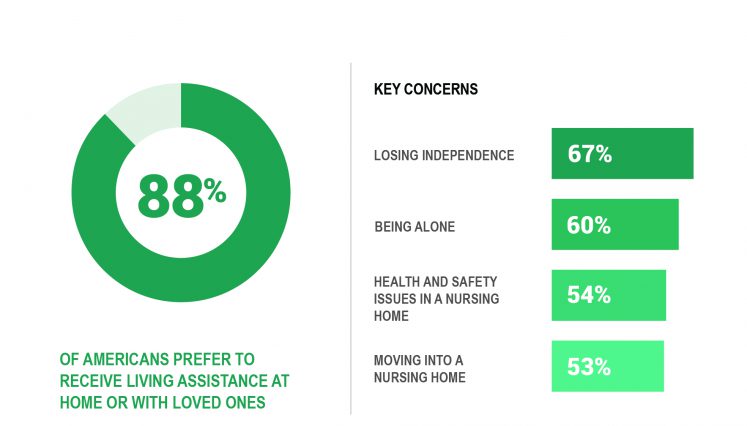 88%

OF AMERICANS PREFER TO RECEIVE LIVING ASSISTANCE AT HOME OR WITH LOVED ONES

KEY CONCERNS

LOSING INDEPENDENCE 67%

BEING ALONE 60%

HEALTH AND SAFETY ISSUES IN A NURSING HOME 54%

MOVING INTO A NURSING HOME 53%